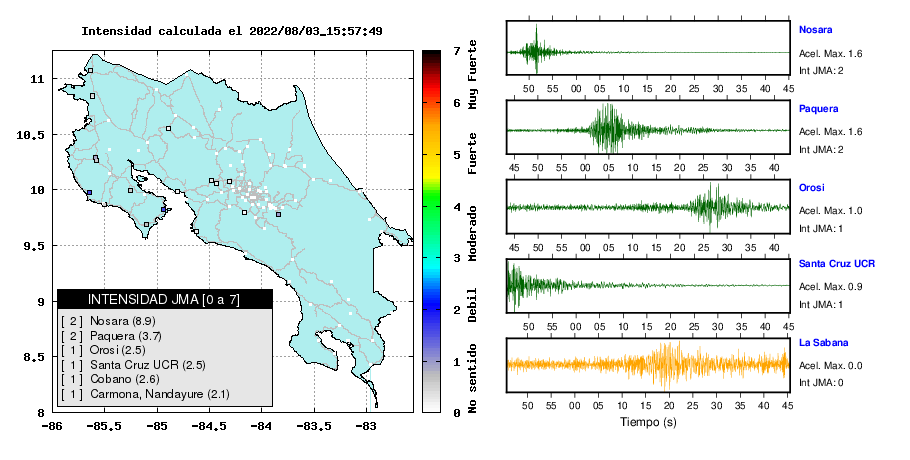 Intensidad calculada el 2022/08/03_15:57:49

11
10.5
10
9.5
9
8.5
8
-86
-85.5
-85
-84.5
-84
-83.5
-83

INTENSIDAD JMA [0 a 7]
[ 2 ] Nosara (8.9)
[ 2 ] Paquera (3.7)
[ 1 ] Orosi (2.5)
[ 1 ] Santa Cruz UCR (2.5)
[ 1 ] Cobano (2.6)
[ 1 ] Carmona, Nandayure (2.1)

7
6
5
4
3
2
1
0
Muy Fuerte
Fuerte
Moderado
Debil
No sentido

Nosara
Acel. Max. 1.6
Int JMA: 2
50 55 00 05 10 15 20 25 30 35 40 45

Paquera
Acel. Max. 1.6
Int JMA: 2
45 50 55 00 05 10 15 20 25 30 35 40

Orosi
Acel. Max. 1.0
Int JMA: 1
45 50 55 00 05 10 15 20 25 30 35 40

Santa Cruz UCR
Acel. Max. 0.9
Int JMA: 1
50 55 00 05 10 15 20 25 30 35 40 45

La Sabana
Acel. Max. 0.0
Int JMA: 0
50 55 00 05 10 15 20 25 30 35 40 45
Tiempo (s)